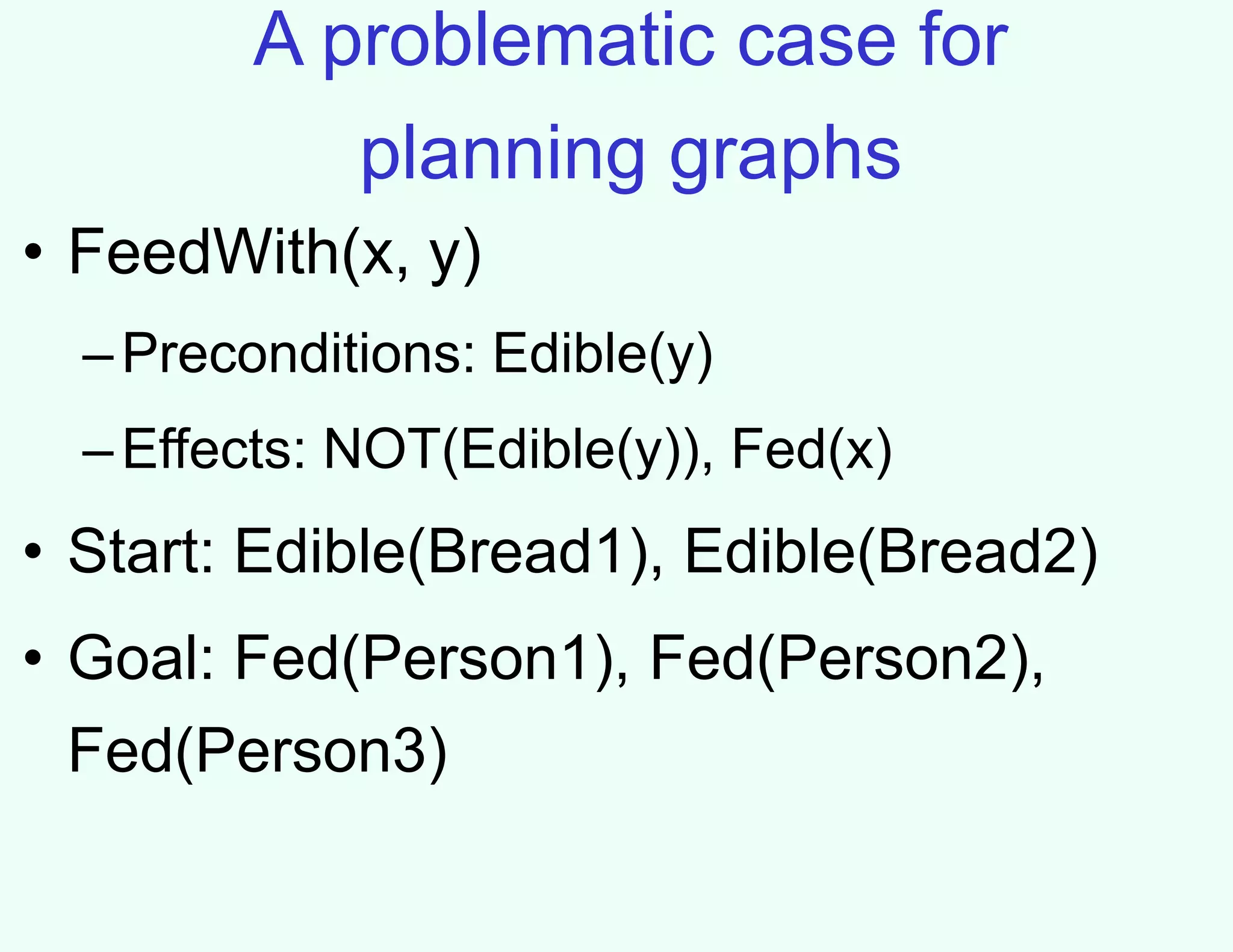 A problematic case for planning graphs

• FeedWith(x, y)
  – Preconditions: Edible(y)
  – Effects: NOT(Edible(y)), Fed(x)
• Start: Edible(Bread1), Edible(Bread2)
• Goal: Fed(Person1), Fed(Person2), Fed(Person3)